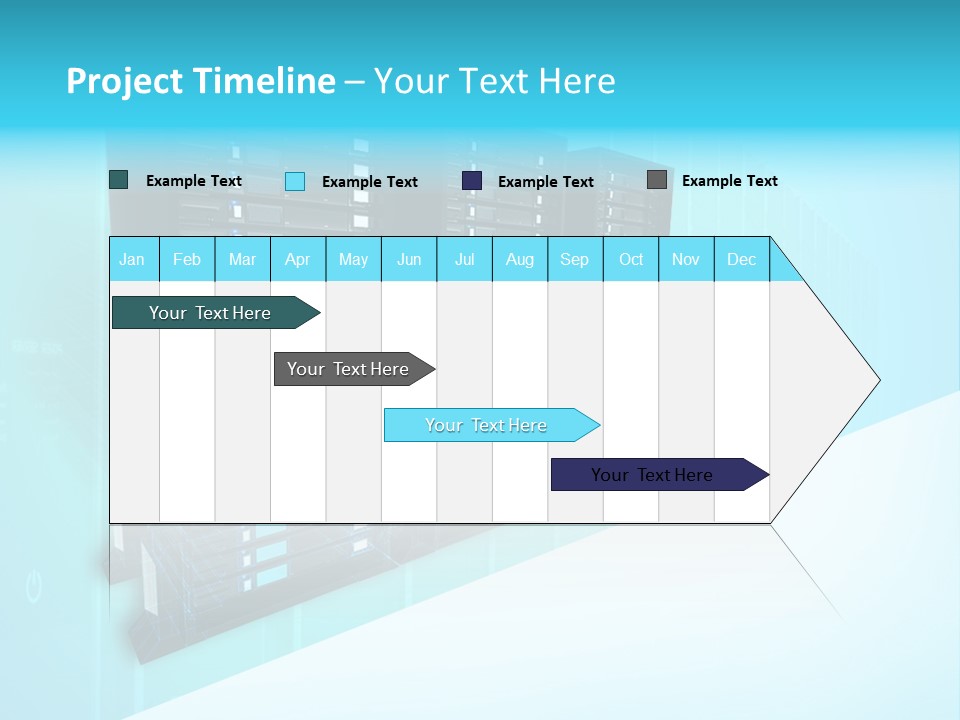 Project Timeline – Your Text Here

Example Text Example Text Example Text Example Text

| Jan | Feb | Mar | Apr | May | Jun | Jul | Aug | Sep | Oct | Nov | Dec |
|---|---|---|---|---|---|---|---|---|---|---|---|

Your Text Here

Your Text Here

Your Text Here

Your Text Here